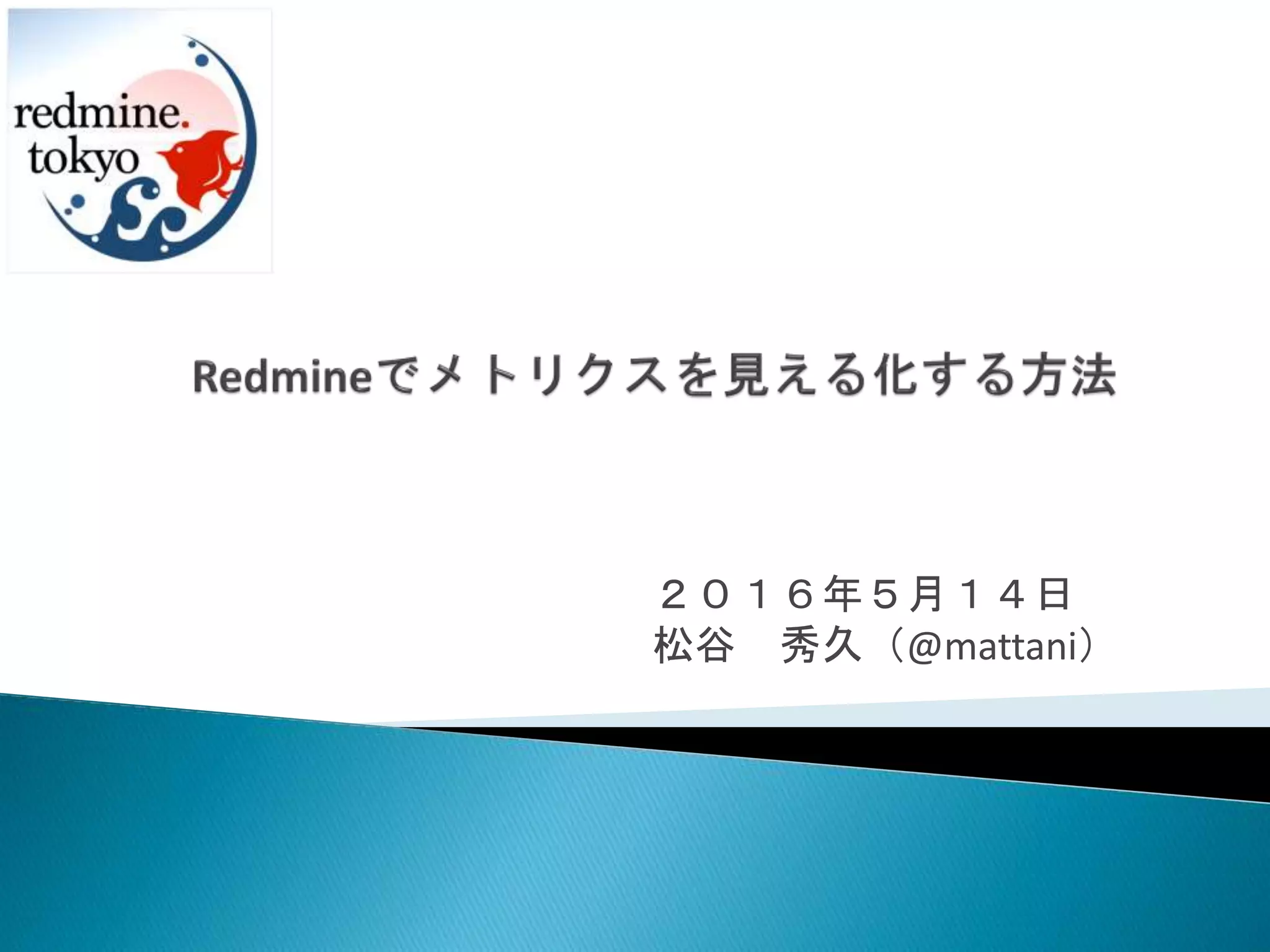 redmine.
tokyo

Redmineでメトリクスを見える化する方法

２０１６年５月１４日
松谷　秀久（@mattani）